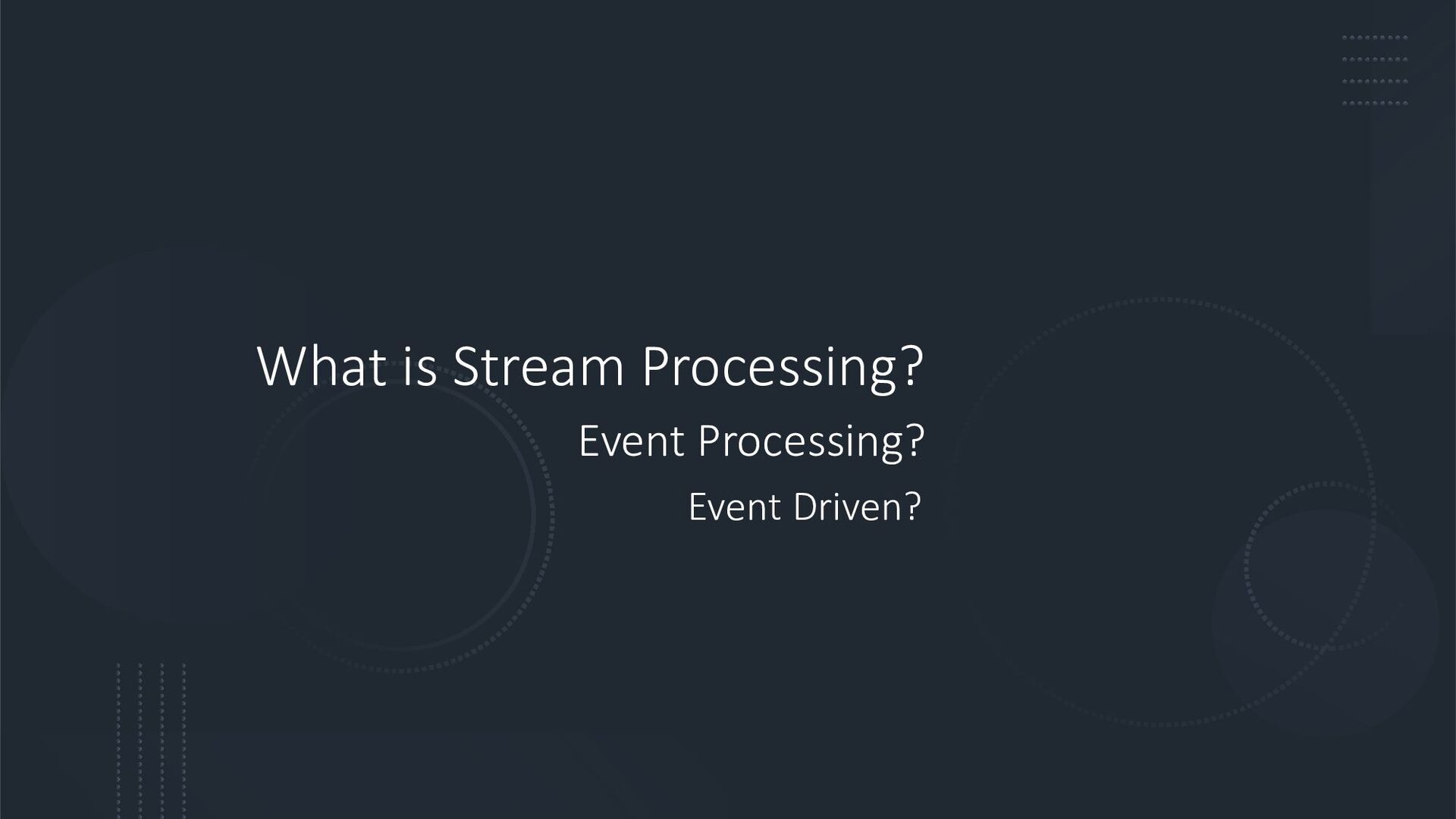 What is Stream Processing?

Event Processing?

Event Driven?